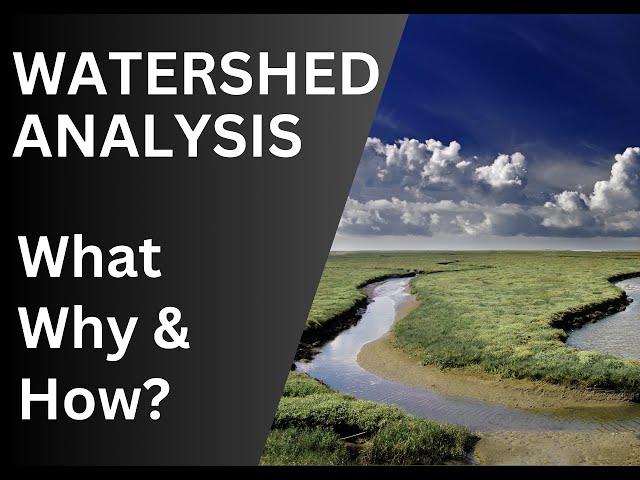 WATERSHED ANALYSIS

What
Why &
How?